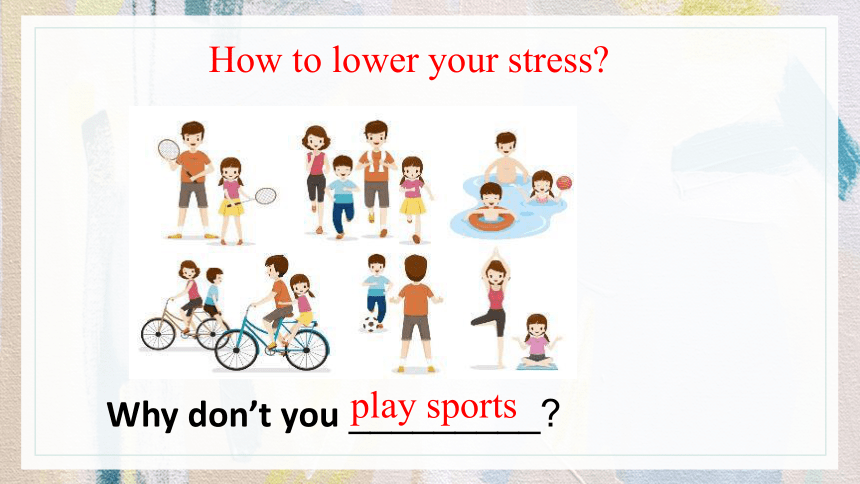 How to lower your stress?

Why don't you play sports?